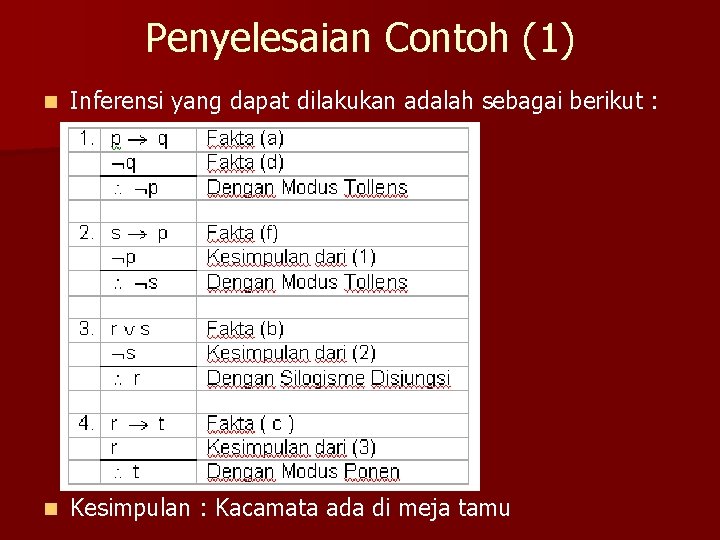 Penyelesaian Contoh (1)

Inferensi yang dapat dilakukan adalah sebagai berikut :

| | | |
|---|---|---|
| 1. | $p \rightarrow q$ | Fakta (a) |
| | $\neg q$ | Fakta (d) |
| | $\therefore \neg p$ | Dengan Modus Tollens |
| | | |
| 2. | $s \rightarrow p$ | Fakta (f) |
| | $\neg p$ | Kesimpulan dari (1) |
| | $\therefore \neg s$ | Dengan Modus Tollens |
| | | |
| 3. | $r \vee s$ | Fakta (b) |
| | $\neg s$ | Kesimpulan dari (2) |
| | $\therefore r$ | Dengan Silogisme Disjungsi |
| | | |
| 4. | $r \rightarrow t$ | Fakta ( c ) |
| | $r$ | Kesimpulan dari (3) |
| | $\therefore t$ | Dengan Modus Ponen |

Kesimpulan : Kacamata ada di meja tamu